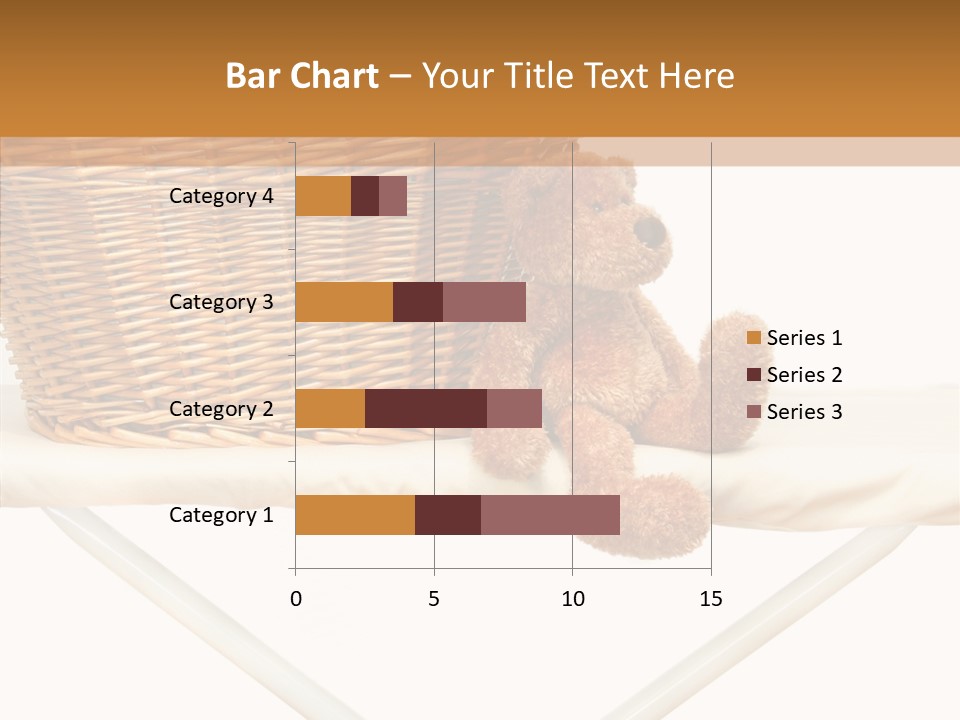 Bar Chart – Your Title Text Here

Category 4
Category 3
Category 2
Category 1

0
5
10
15

Series 1
Series 2
Series 3